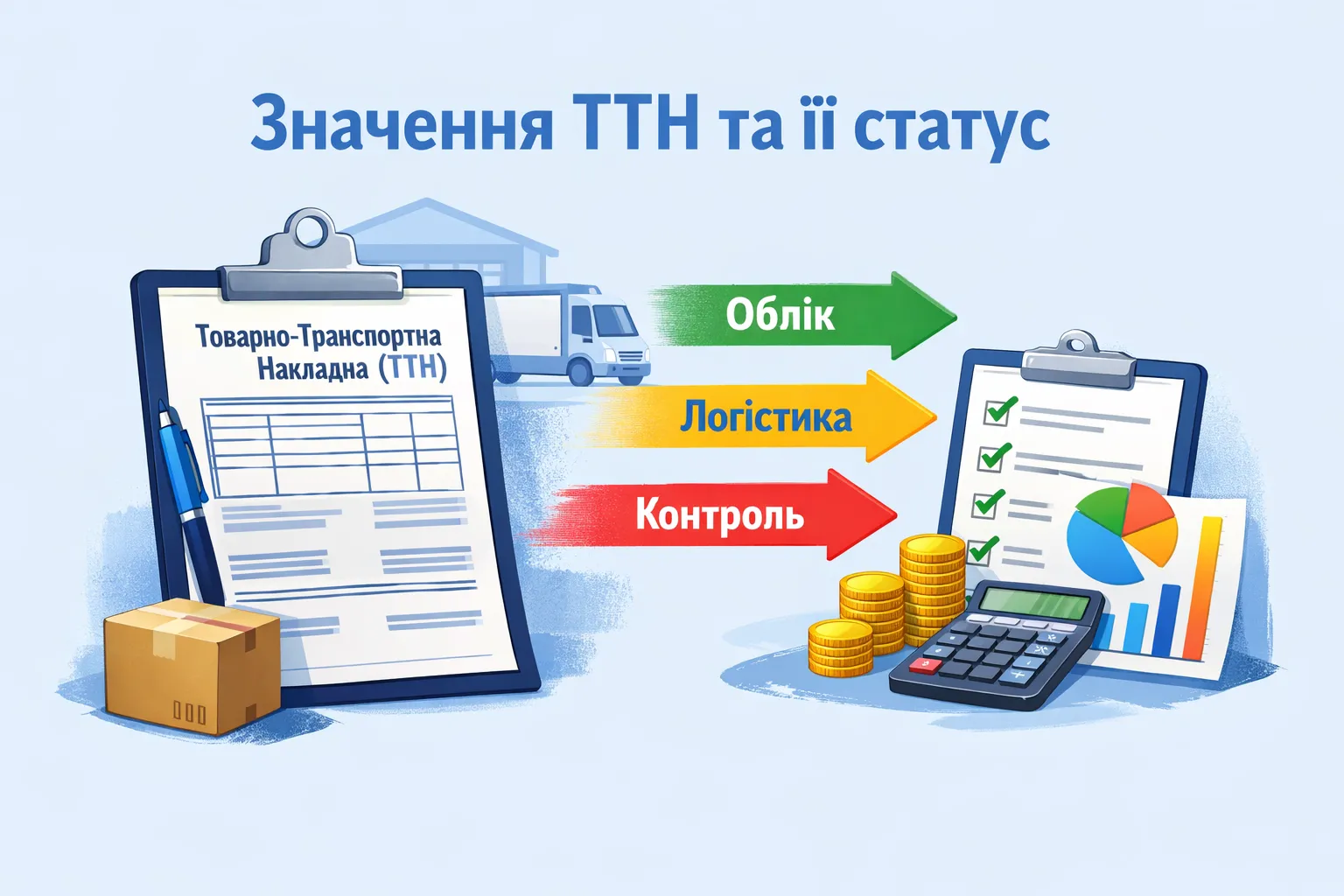 Значення ТТН та її статус

Товарно-Транспортна Накладна (ТТН)

Облік

Логістика

Контроль